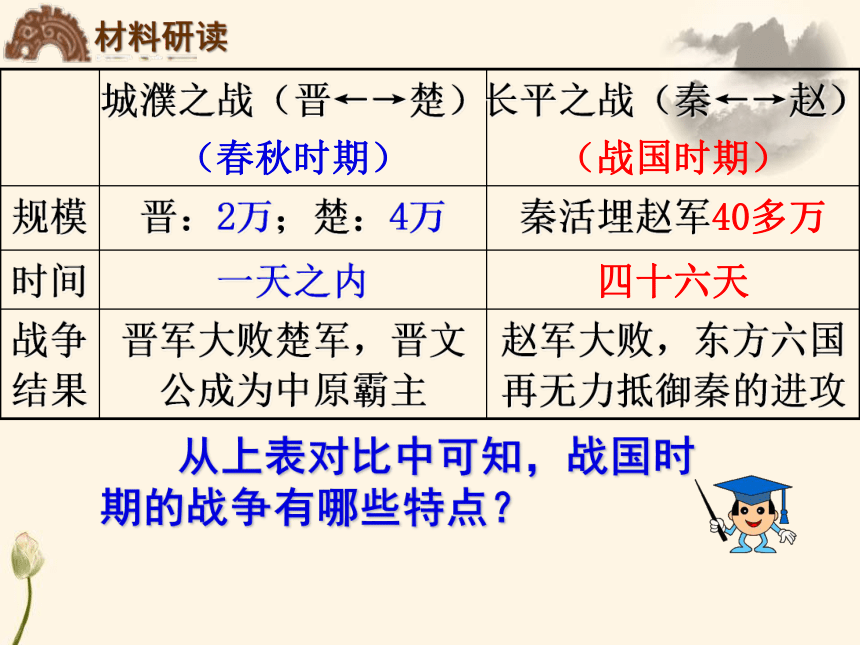 材料研读

|  | 城濮之战（晋←→楚）（春秋时期） | 长平之战（秦←→赵）（战国时期） |
|---|---|---|
| 规模 | 晋：2万；楚：4万 | 秦活埋赵军40多万 |
| 时间 | 一天之内 | 四十六天 |
| 战争结果 | 晋军大败楚军，晋文公成为中原霸主 | 赵军大败，东方六国再无力抵御秦的进攻 |

从上表对比中可知，战国时期的战争有哪些特点？